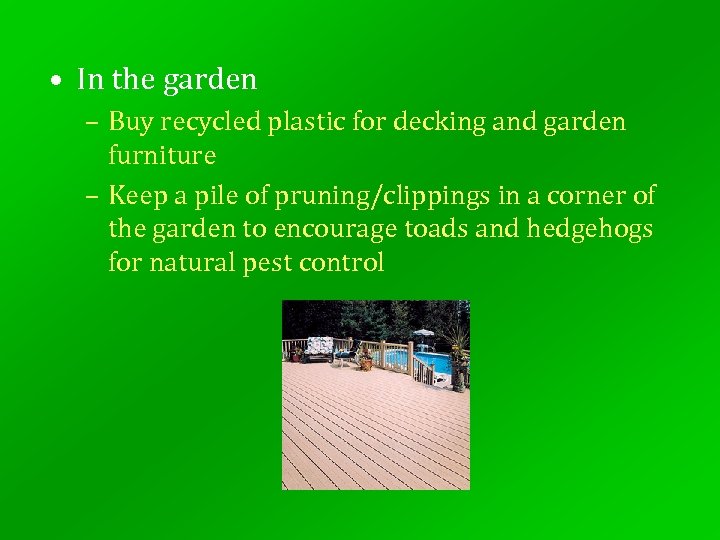 • In the garden
– Buy recycled plastic for decking and garden furniture
– Keep a pile of pruning/clippings in a corner of the garden to encourage toads and hedgehogs for natural pest control